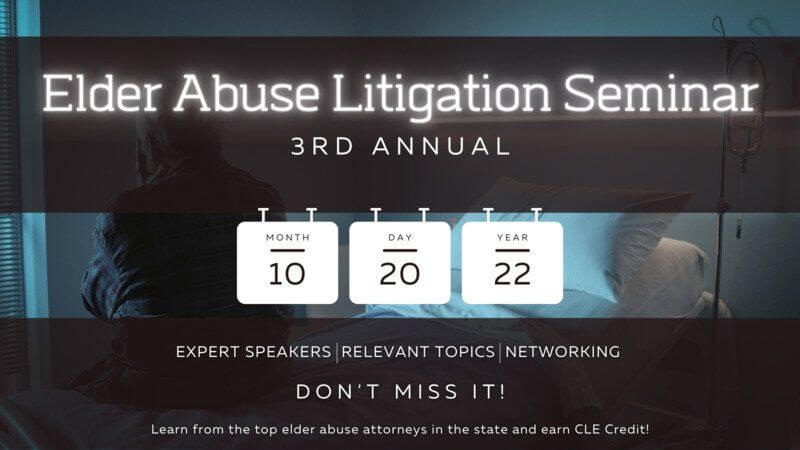 Elder Abuse Litigation Seminar

3RD ANNUAL

MONTH
10

DAY
20

YEAR
22

EXPERT SPEAKERS | RELEVANT TOPICS | NETWORKING

DON'T MISS IT!

Learn from the top elder abuse attorneys in the state and earn CLE Credit!